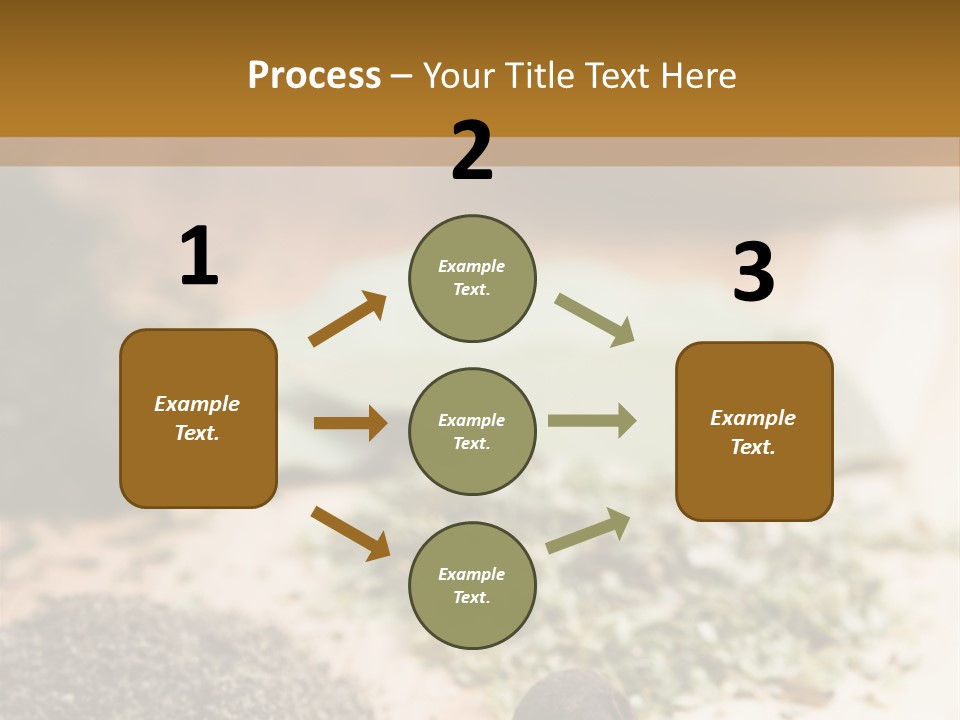 Process – Your Title Text Here

1

Example Text.

2

Example Text.

Example Text.

Example Text.

3

Example Text.